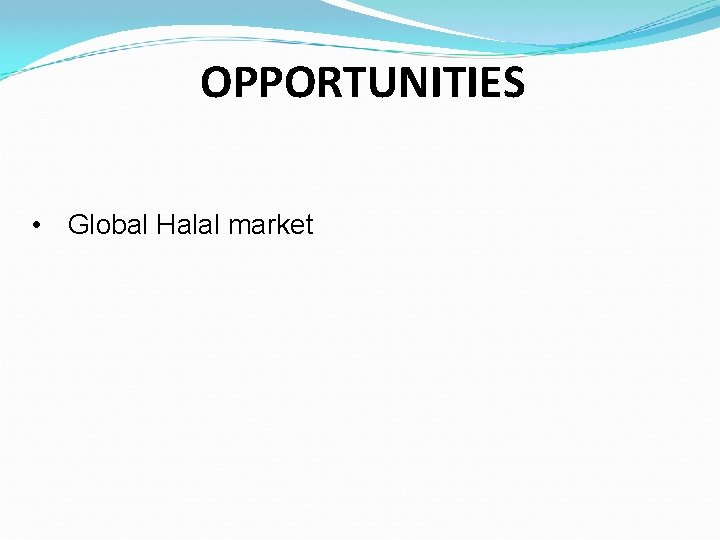 OPPORTUNITIES

• Global Halal market